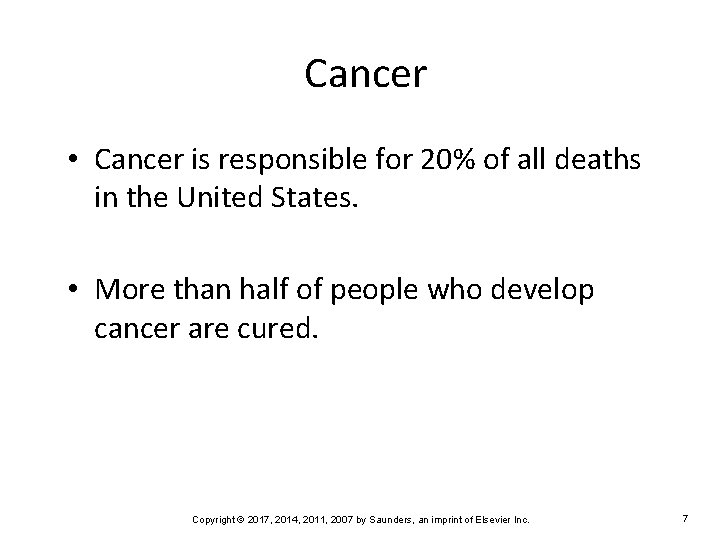 Cancer

• Cancer is responsible for 20% of all deaths in the United States.

• More than half of people who develop cancer are cured.

Copyright © 2017, 2014, 2011, 2007 by Saunders, an imprint of Elsevier Inc.

7